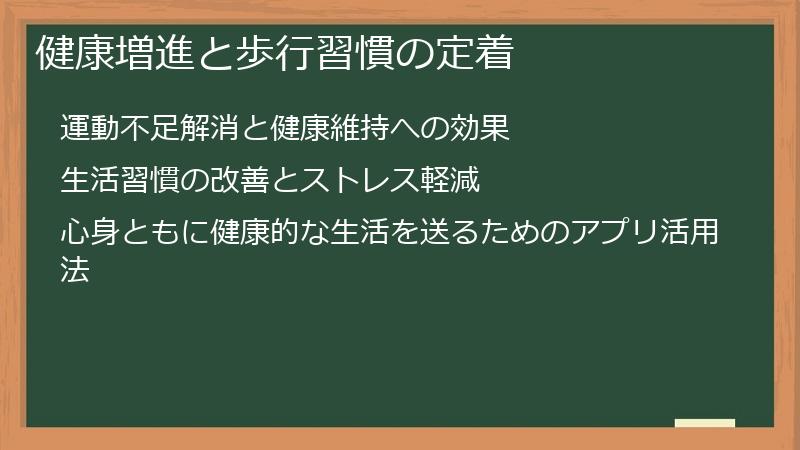 健康増進と歩行習慣の定着

運動不足解消と健康維持への効果

生活習慣の改善とストレス軽減

心身ともに健康的な生活を送るためのアプリ活用法